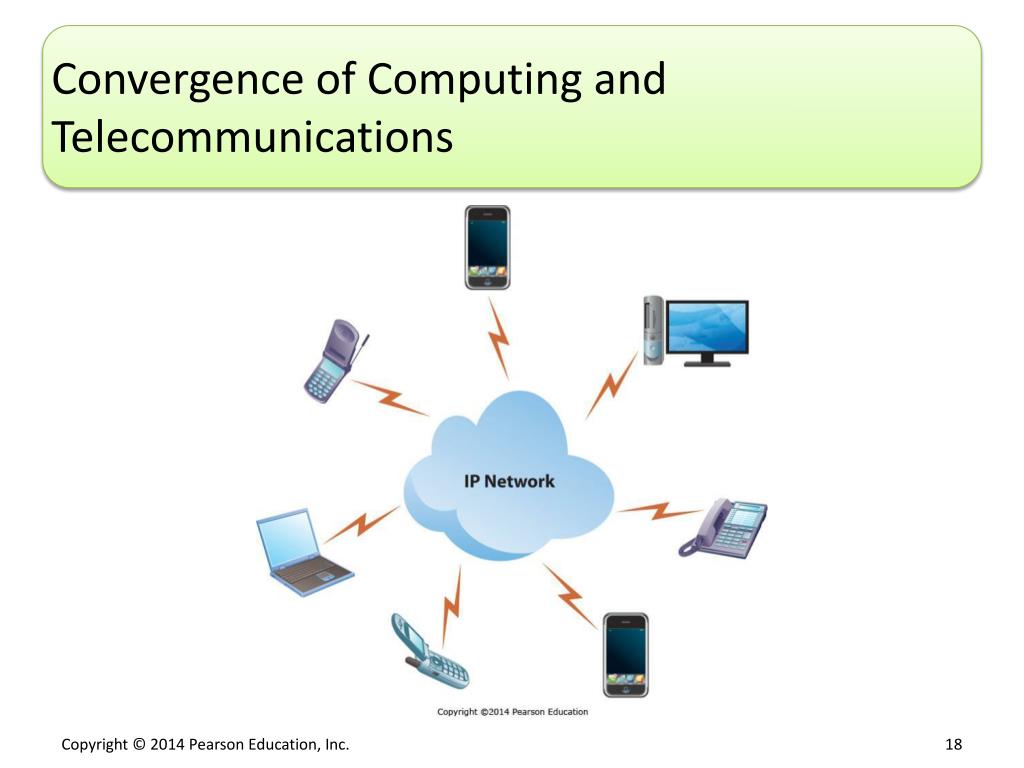 Convergence of Computing and Telecommunications

IP Network

Copyright ©2014 Pearson Education

Copyright © 2014 Pearson Education, Inc.

18